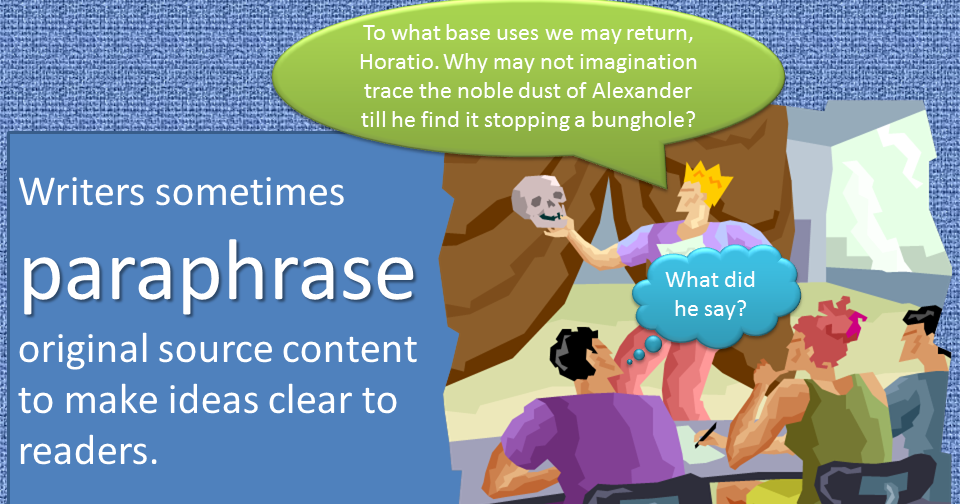 To what base uses we may return, Horatio. Why may not imagination trace the noble dust of Alexander till he find it stopping a bunghole?

Writers sometimes

paraphrase

original source content to make ideas clear to readers.

What did he say?